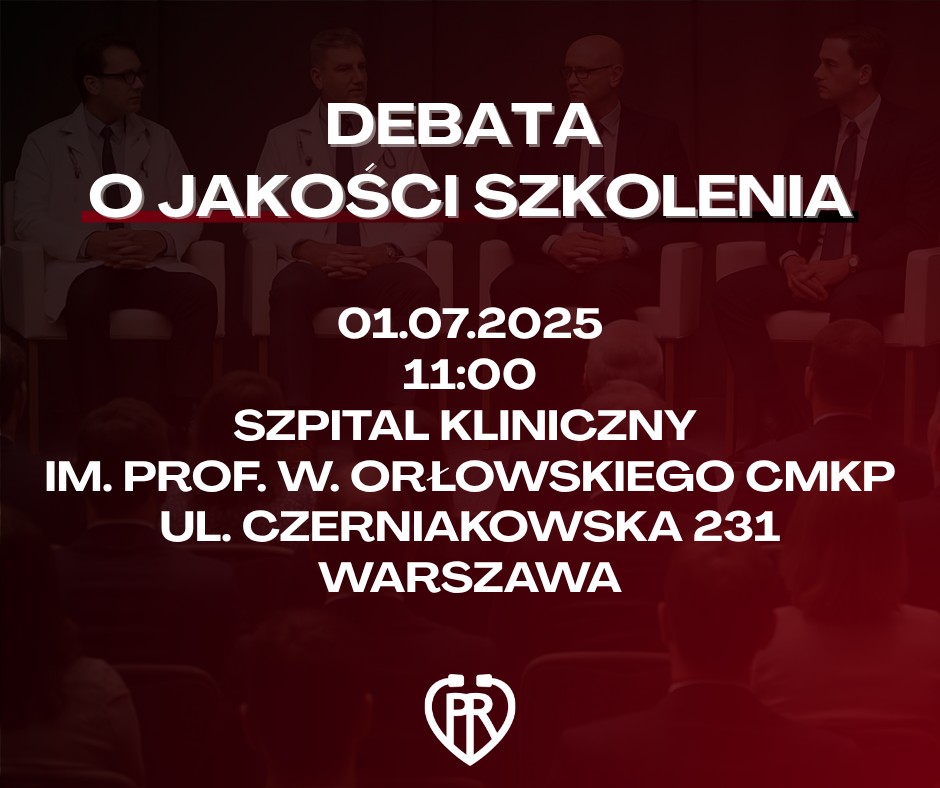 DEBATA
O JAKOŚCI SZKOLENIA

01.07.2025
11:00
SZPITAL KLINICZNY
IM. PROF. W. ORŁOWSKIEGO CMKP
UL. CZERNIAKOWSKA 231
WARSZAWA

PR